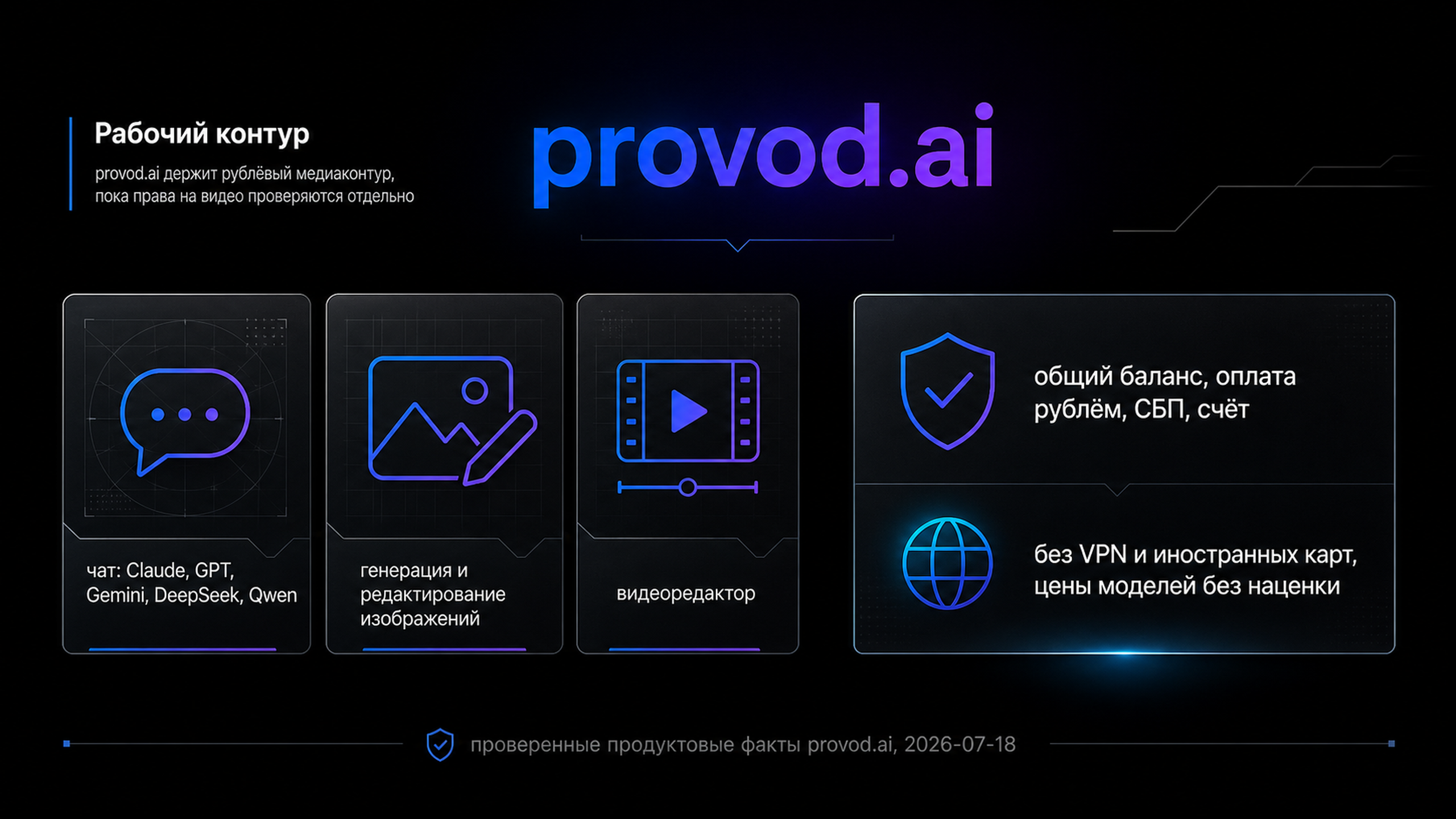 Рабочий контур

provod.ai держит рублёвый медиаконтур, пока права на видео проверяются отдельно

provod.ai

чат: Claude, GPT, Gemini, DeepSeek, Qwen

генерация и редактирование изображений

видеоредактор

общий баланс, оплата рублём, СБП, счёт

без VPN и иностранных карт, цены моделей без наценки

проверенные продуктовые факты provod.ai, 2026-07-18